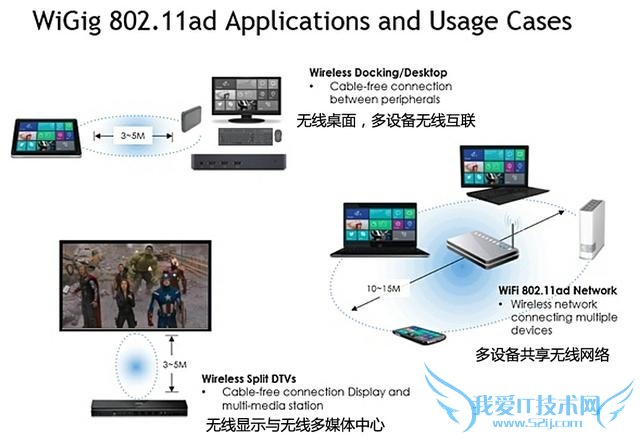 WiGig 802.11ad Applications and Usage Cases

Wireless Docking/Desktop
• Cable-free connection between peripherals
无线桌面，多设备无线互联

3~5M

10~15M

WiFi 802.11ad Network
• Wireless network connecting multiple devices
多设备共享无线网络

3~5M

Wireless Split DTVs
• Cable-free connection Display and multi-media station
无线显示与无线多媒体中心

我爱IT技术网
www.52ij.com